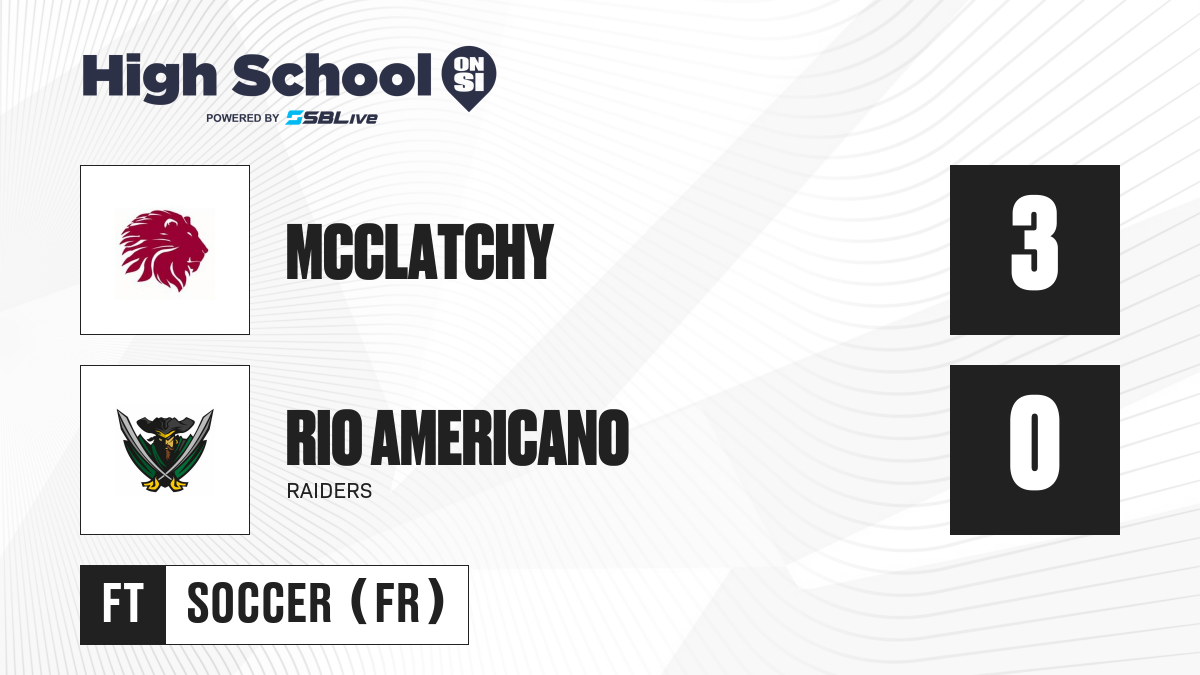 High School ON SI
POWERED BY SBLive

MCCLATCHY
3

RIO AMERICANO
RAIDERS
0

FT
SOCCER (FR)